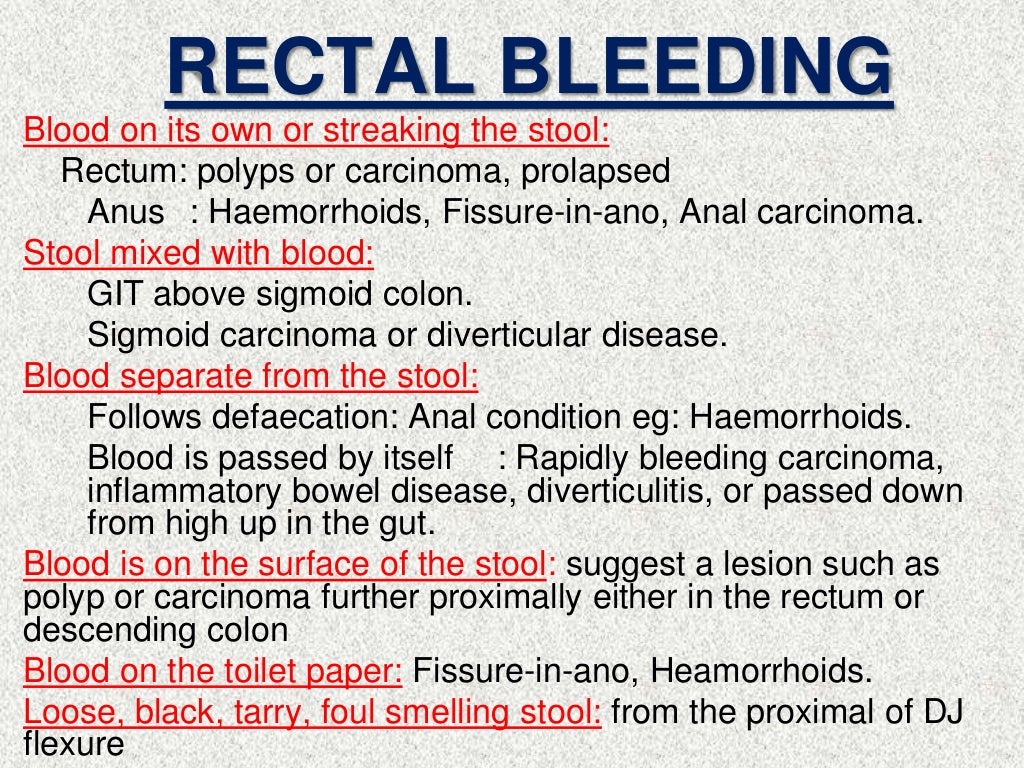 RECTAL BLEEDING

Blood on its own or streaking the stool:
Rectum: polyps or carcinoma, prolapsed
Anus : Haemorrhoids, Fissure-in-ano, Anal carcinoma.

Stool mixed with blood:
GIT above sigmoid colon.
Sigmoid carcinoma or diverticular disease.

Blood separate from the stool:
Follows defaecation: Anal condition eg: Haemorrhoids.
Blood is passed by itself : Rapidly bleeding carcinoma, inflammatory bowel disease, diverticulitis, or passed down from high up in the gut.

Blood is on the surface of the stool: suggest a lesion such as polyp or carcinoma further proximally either in the rectum or descending colon

Blood on the toilet paper: Fissure-in-ano, Heamorrhoids.

Loose, black, tarry, foul smelling stool: from the proximal of DJ flexure